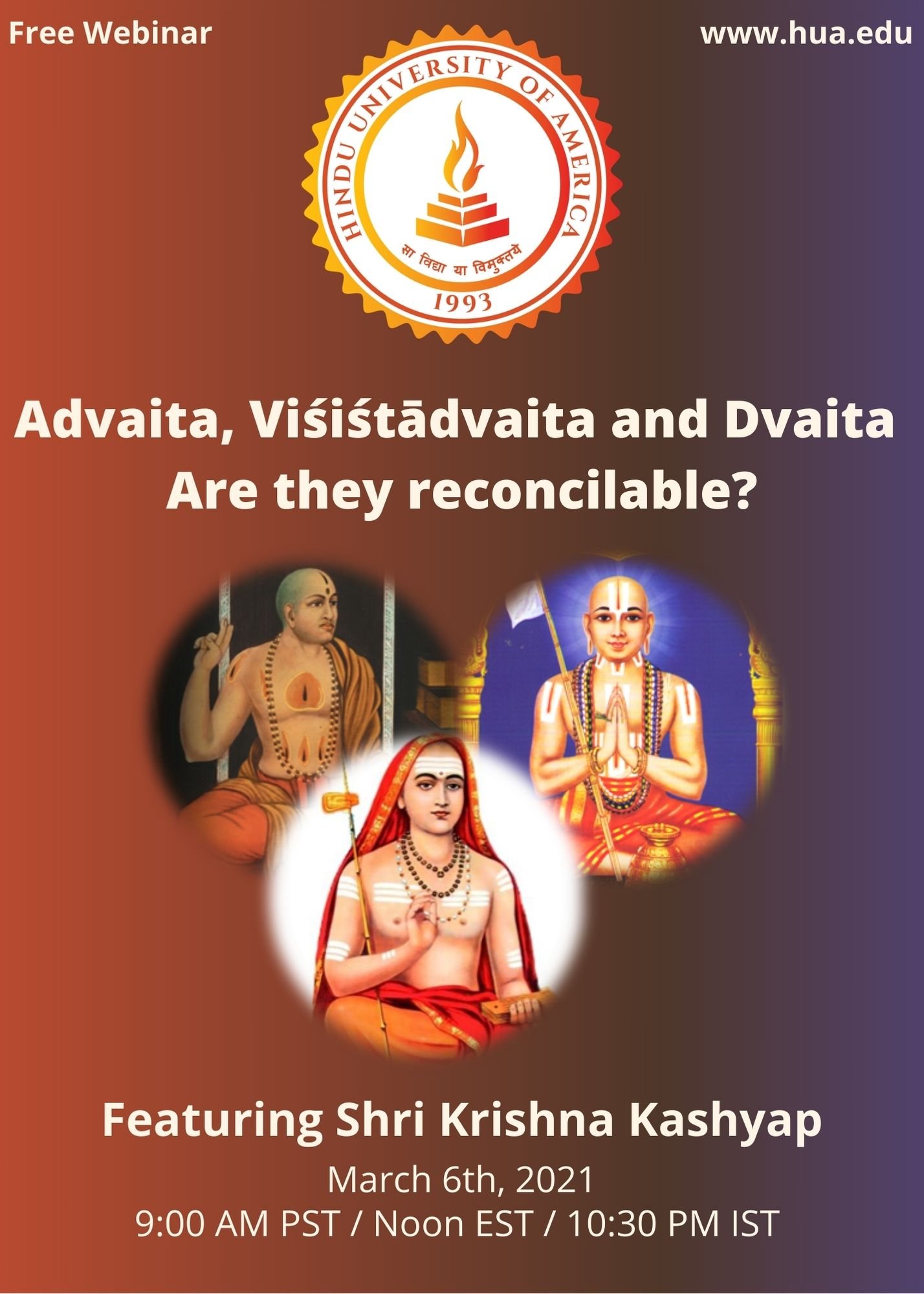 Free Webinar

www.hua.edu

HINDU UNIVERSITY OF AMERICA

सा विद्या या विमुक्तये

1993

Advaita, Viśiśtādvaita and Dvaita
Are they reconcilable?

Featuring Shri Krishna Kashyap

March 6th, 2021
9:00 AM PST / Noon EST / 10:30 PM IST